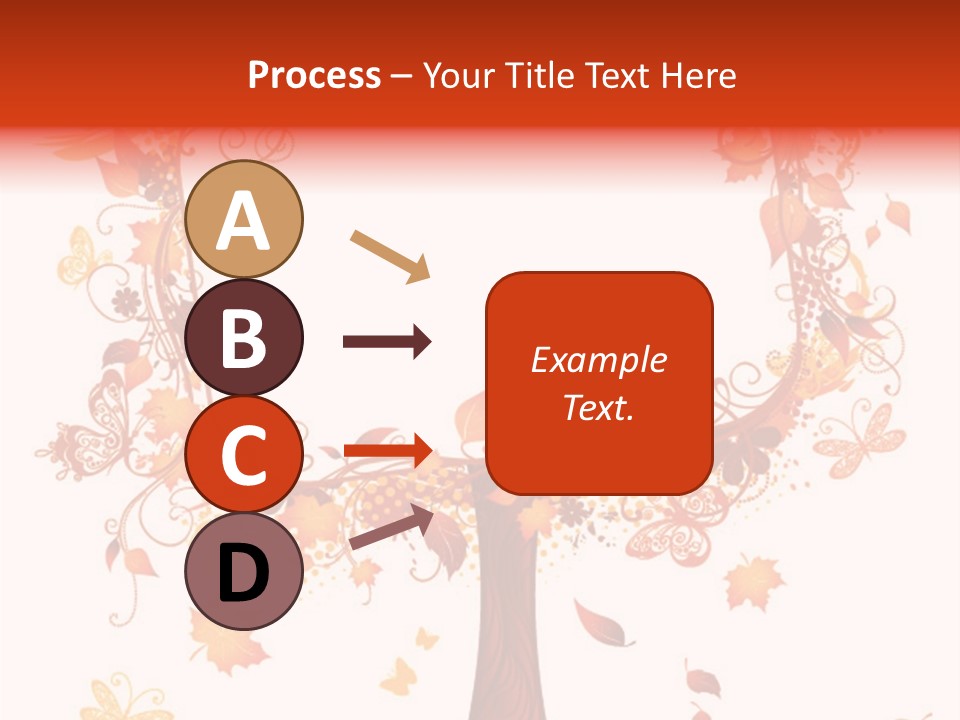 Process – Your Title Text Here

A

B

C

D

Example Text.